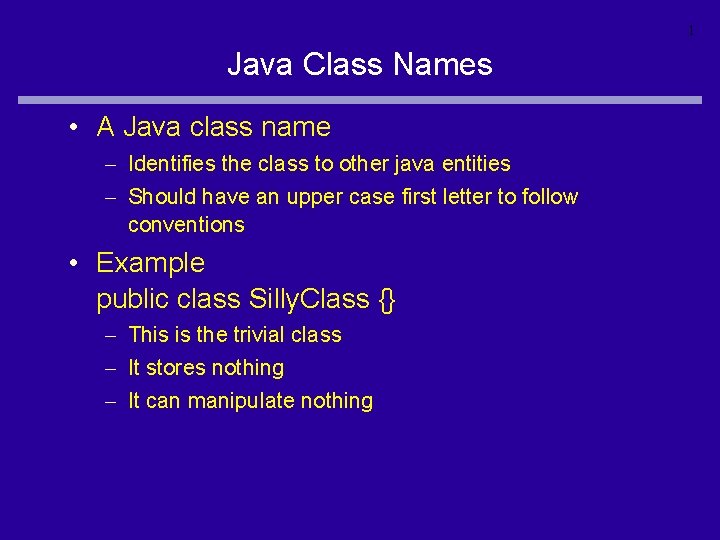 1

Java Class Names

• A Java class name
– Identifies the class to other java entities
– Should have an upper case first letter to follow conventions

• Example
public class SillyClass {}
– This is the trivial class
– It stores nothing
– It can manipulate nothing